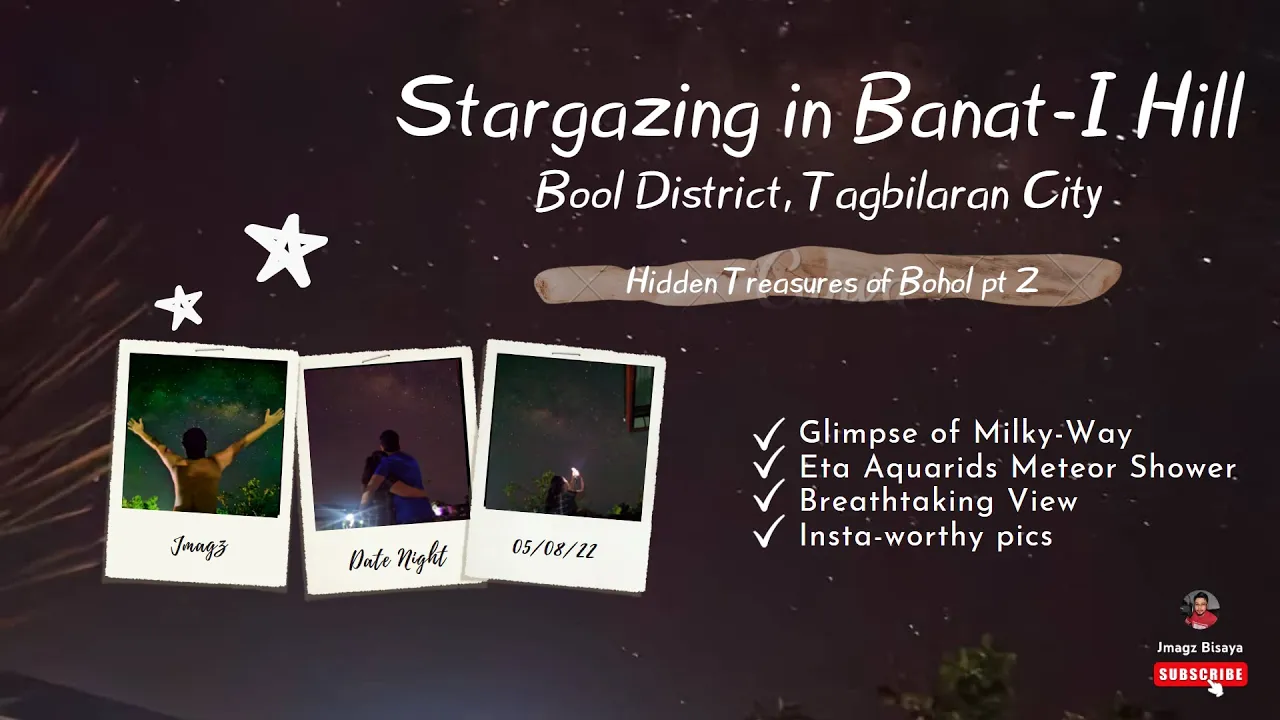 Stargazing in Banat-I Hill

Bool District, Tagbilaran City

Hidden Treasures of Bohol pt 2

Jmagz

Date Night

05/08/22

✓ Glimpse of Milky-Way
✓ Eta Aquarids Meteor Shower
✓ Breathtaking View
✓ Insta-worthy pics

Jmagz Bisaya

SUBSCRIBE